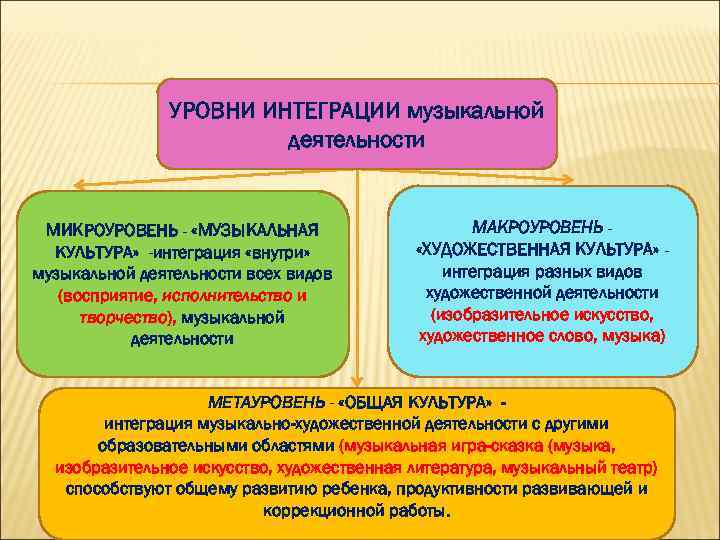 УРОВНИ ИНТЕГРАЦИИ музыкальной деятельности

МИКРОУРОВЕНЬ - «МУЗЫКАЛЬНАЯ КУЛЬТУРА» -интеграция «внутри» музыкальной деятельности всех видов (восприятие, исполнительство и творчество), музыкальной деятельности

МАКРОУРОВЕНЬ - «ХУДОЖЕСТВЕННАЯ КУЛЬТУРА» - интеграция разных видов художественной деятельности (изобразительное искусство, художественное слово, музыка)

МЕТАУРОВЕНЬ - «ОБЩАЯ КУЛЬТУРА» - интеграция музыкально-художественной деятельности с другими образовательными областями (музыкальная игра-сказка (музыка, изобразительное искусство, художественная литература, музыкальный театр) способствуют общему развитию ребенка, продуктивности развивающей и коррекционной работы.